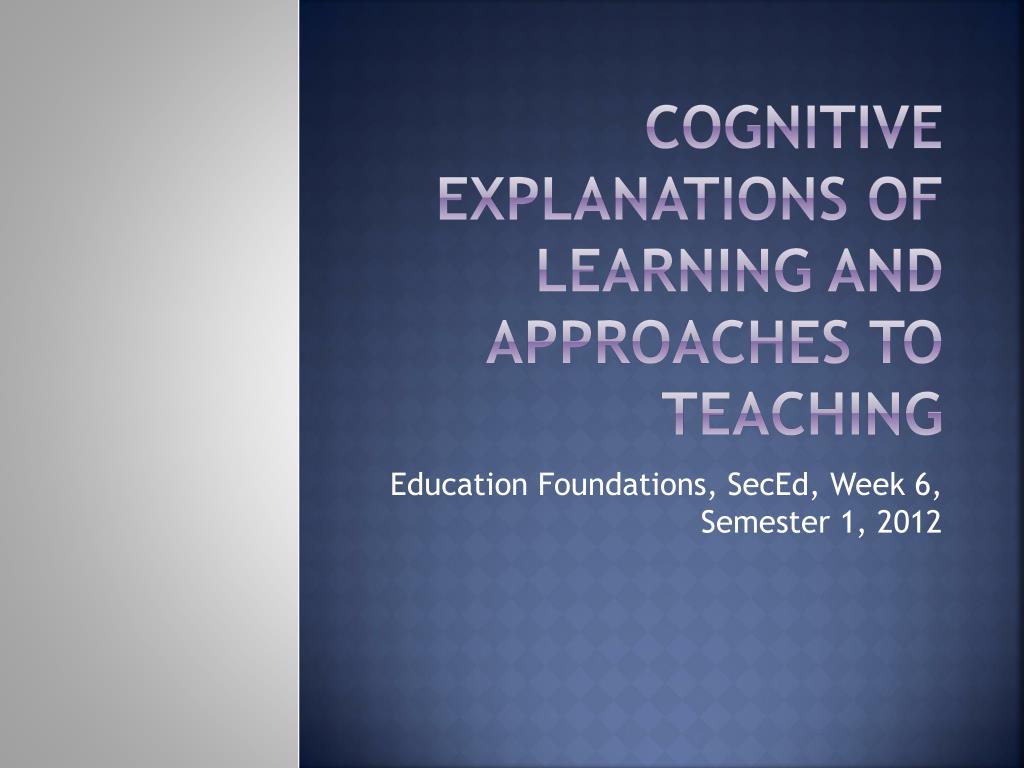 COGNITIVE EXPLANATIONS OF LEARNING AND APPROACHES TO TEACHING

Education Foundations, SecEd, Week 6, Semester 1, 2012